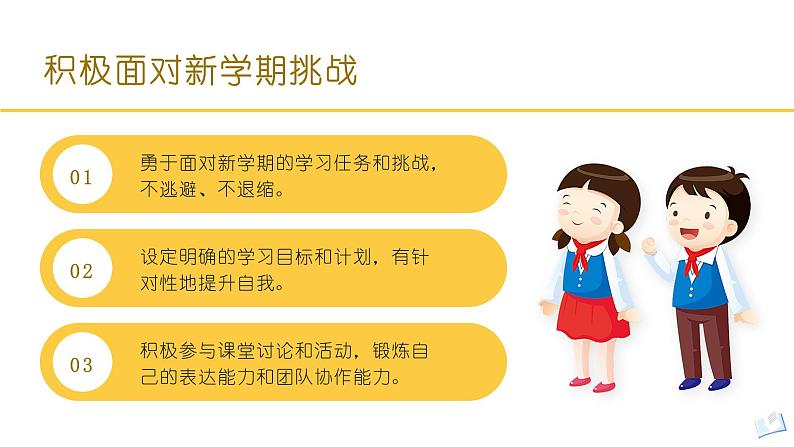 积极面对新学期挑战

01

勇于面对新学期的学习任务和挑战，不逃避、不退缩。

02

设定明确的学习目标和计划，有针对性地提升自我。

03

积极参与课堂讨论和活动，锻炼自己的表达能力和团队协作能力。